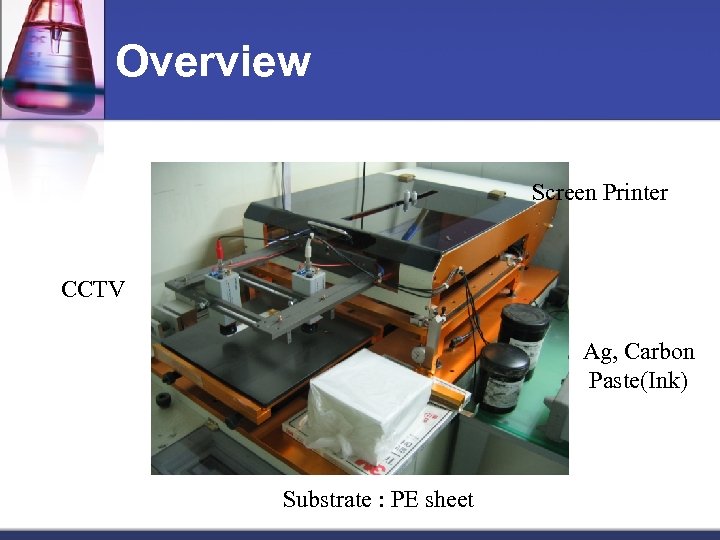 Overview

Screen Printer

CCTV

Ag, Carbon Paste(Ink)

Substrate : PE sheet